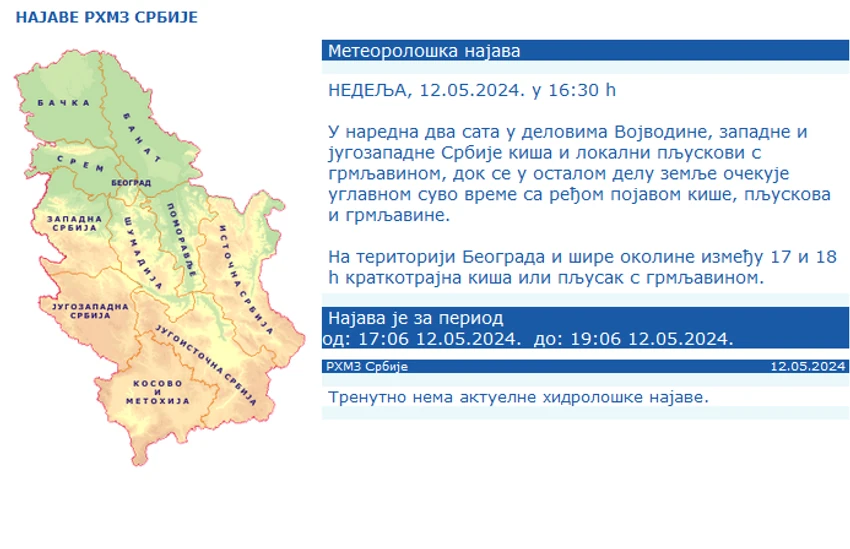 НАЈАВЕ РХМЗ СРБИЈЕ

БАЧКА
БАНАТ
СРЕМ
БЕОГРАД
ЗАПАДНА СРБИЈА
ШУМАДИЈА
ПОМОРАВЉЕ
ИСТОЧНА СРБИЈА
ЈУГОЗАПАДНА СРБИЈА
ЈУГОИСТОЧНА СРБИЈА
КОСОВО И МЕТОХИЈА

Метеоролошка најава

НЕДЕЉА, 12.05.2024. у 16:30 h

У наредна два сата у деловима Војводине, западне и југозападне Србије киша и локални пљускови с грмљавином, док се у осталом делу земље очекује углавном суво време са ређом појавом кише, пљускова и грмљавине.

На територији Београда и шире околине између 17 и 18 h краткотрајна киша или пљусак с грмљавином.

Најава је за период
од: 17:06 12.05.2024. до: 19:06 12.05.2024.

РХМЗ Србије
12.05.2024

Тренутно нема актуелне хидролошке најаве.